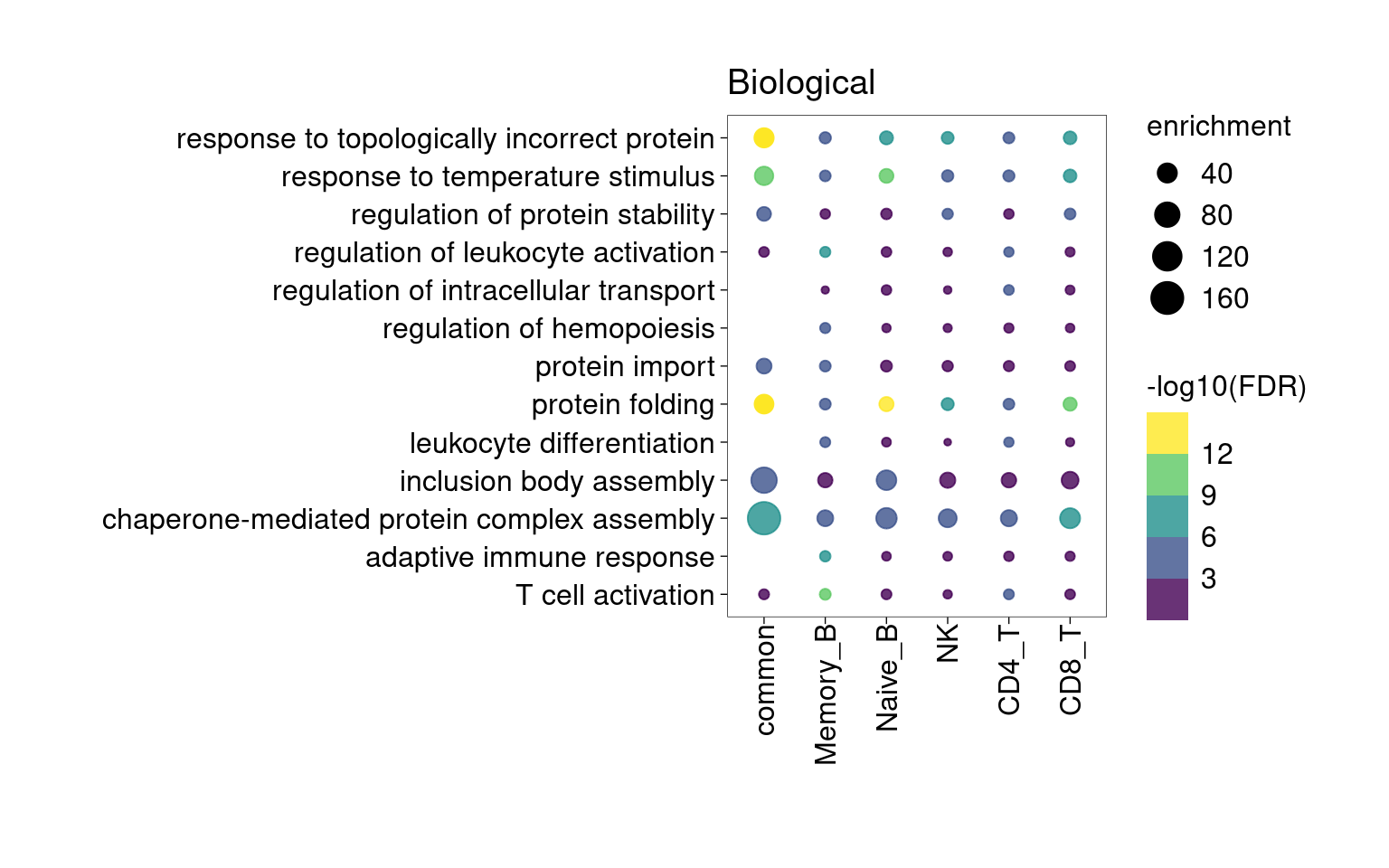 Biological

response to topologically incorrect protein
response to temperature stimulus
regulation of protein stability
regulation of leukocyte activation
regulation of intracellular transport
regulation of hemopoiesis
protein import
protein folding
leukocyte differentiation
inclusion body assembly
chaperone-mediated protein complex assembly
adaptive immune response
T cell activation

common
Memory_B
Naive_B
NK
CD4_T
CD8_T

enrichment
40
80
120
160

-log10(FDR)
12
9
6
3